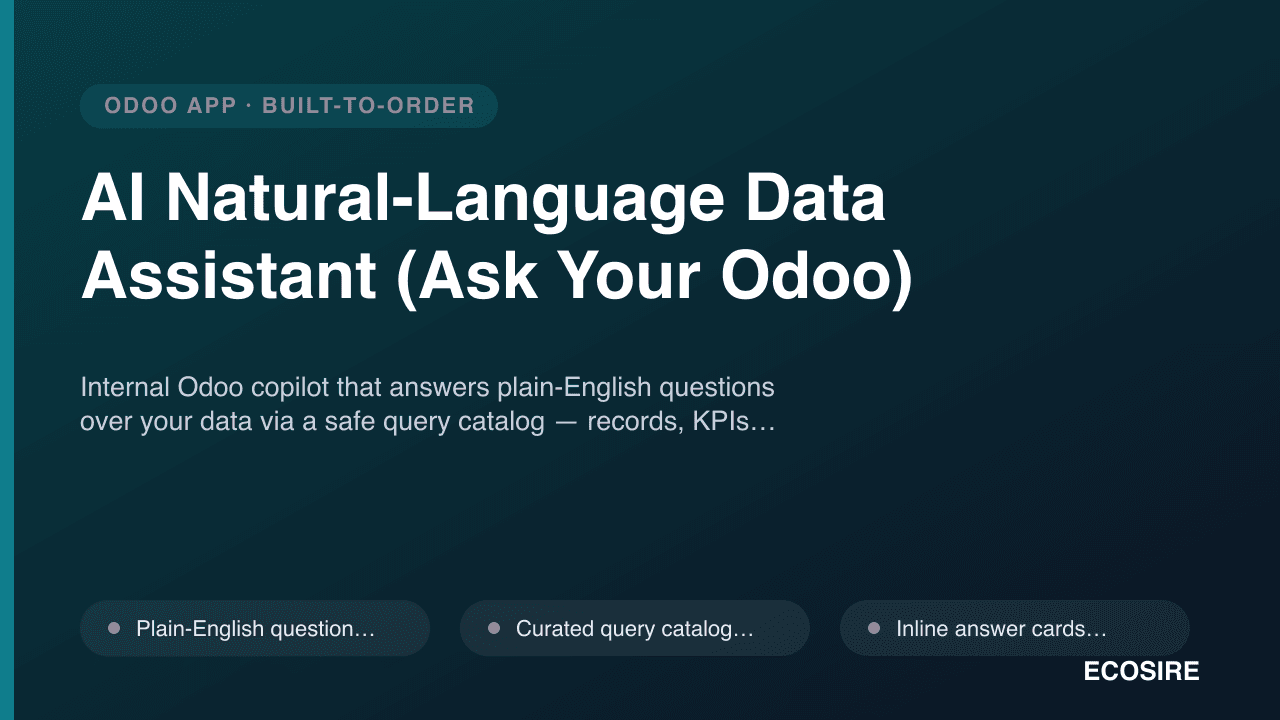 ODOO APP · BUILT-TO-ORDER

AI Natural-Language Data Assistant (Ask Your Odoo)

Internal Odoo copilot that answers plain-English questions over your data via a safe query catalog — records, KPIs…

• Plain-English question…

• Curated query catalog…

• Inline answer cards…

ECOSIRE